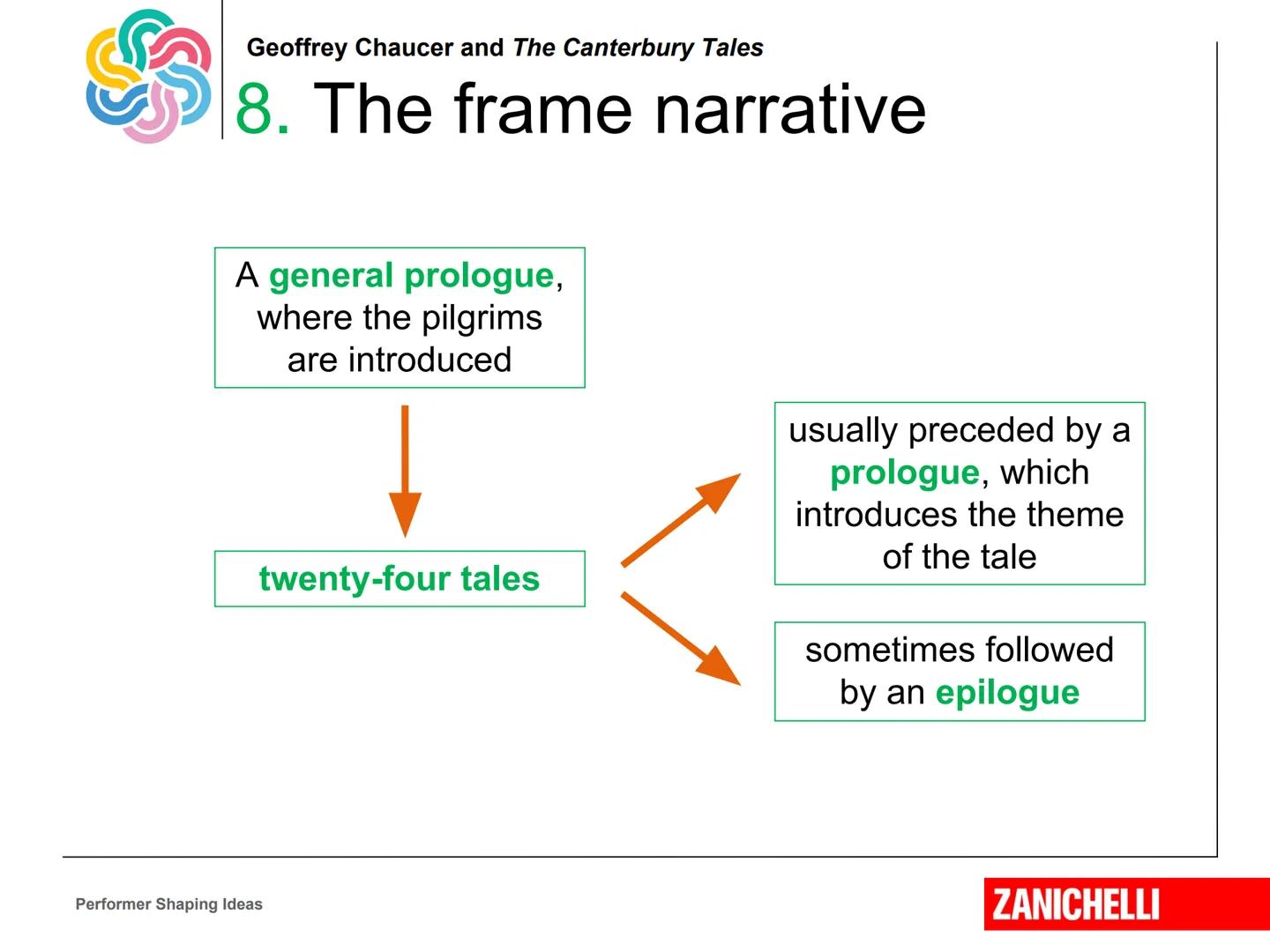 Geoffrey Chaucer and The Canterbury Tales

8. The frame narrative

A general prologue, where the pilgrims are introduced

twenty-four tales

usually preceded by a prologue, which introduces the theme of the tale

sometimes followed by an epilogue

Performer Shaping Ideas

ZANICHELLI